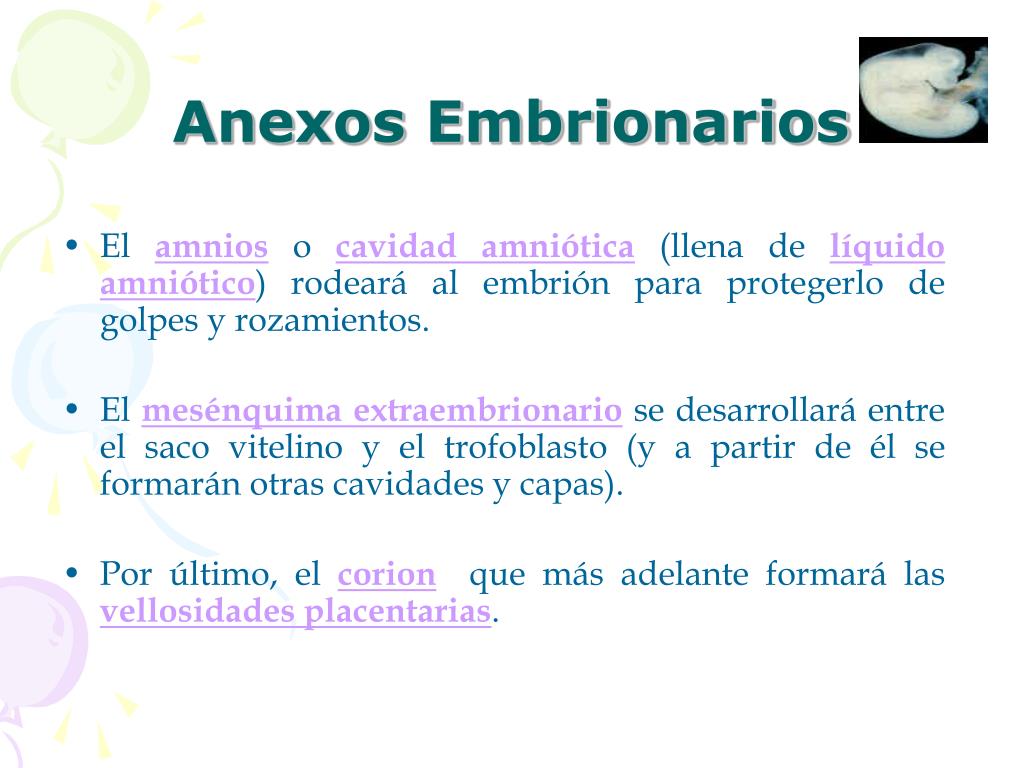 Anexos Embrionarios

• El amnios o cavidad amniótica (llena de líquido amniótico) rodeará al embrión para protegerlo de golpes y rozamientos.

• El mesénquima extraembrionario se desarrollará entre el saco vitelino y el trofoblasto (y a partir de él se formarán otras cavidades y capas).

• Por último, el corion que más adelante formará las vellosidades placentarias.